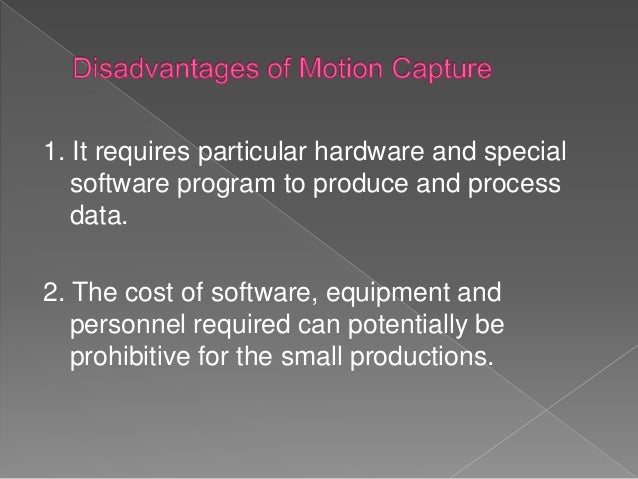 Disadvantages of Motion Capture

1. It requires particular hardware and special software program to produce and process data.

2. The cost of software, equipment and personnel required can potentially be prohibitive for the small productions.